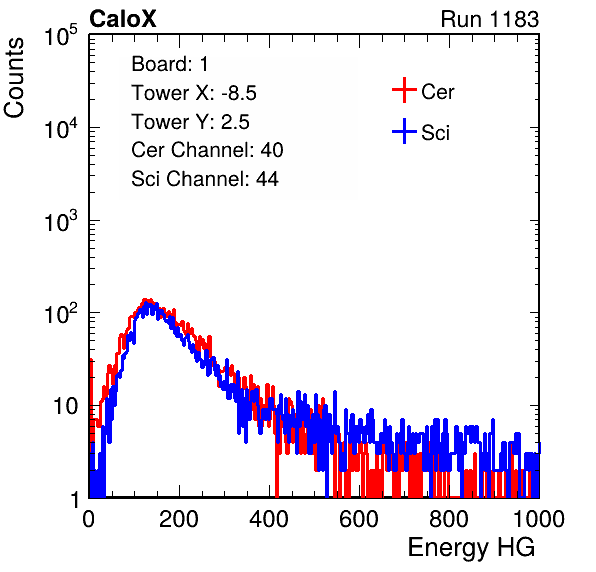 CaloX

Run 1183

Counts

$10^5$

$10^4$

$10^3$

$10^2$

10

1

Board: 1

Tower X: -8.5

Tower Y: 2.5

Cer Channel: 40

Sci Channel: 44

Cer

Sci

0

200

400

600

800

1000

Energy HG